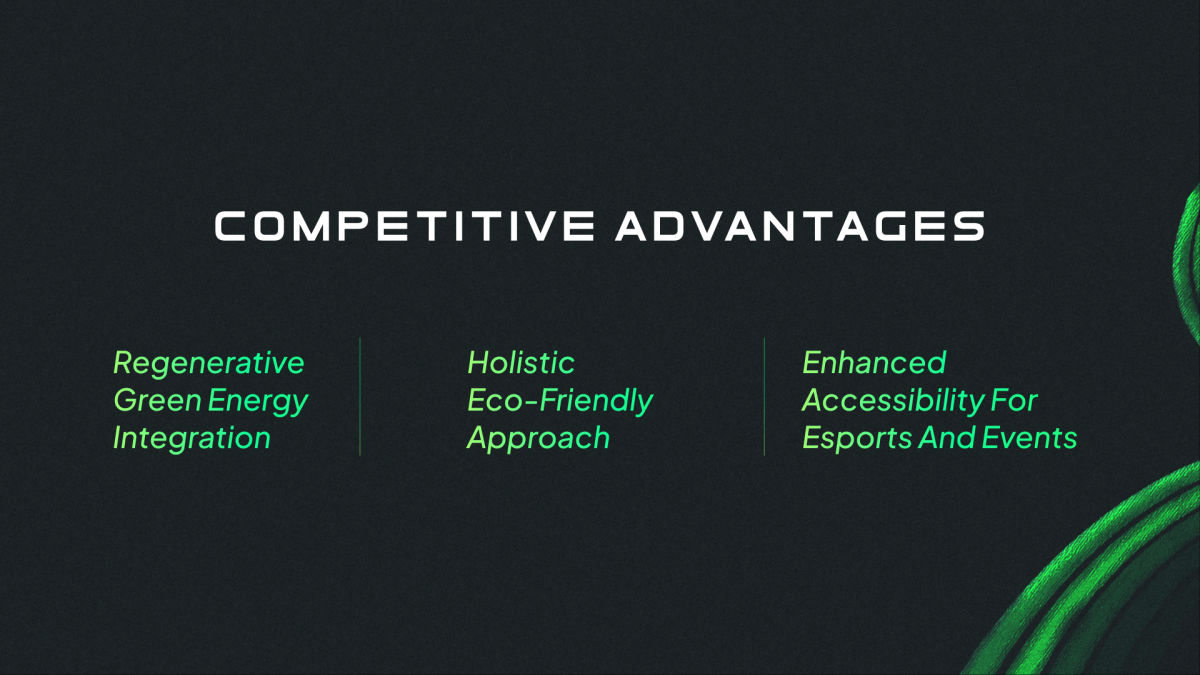 COMPETITIVE ADVANTAGES

Regenerative Green Energy Integration

Holistic Eco-Friendly Approach

Enhanced Accessibility For Esports And Events